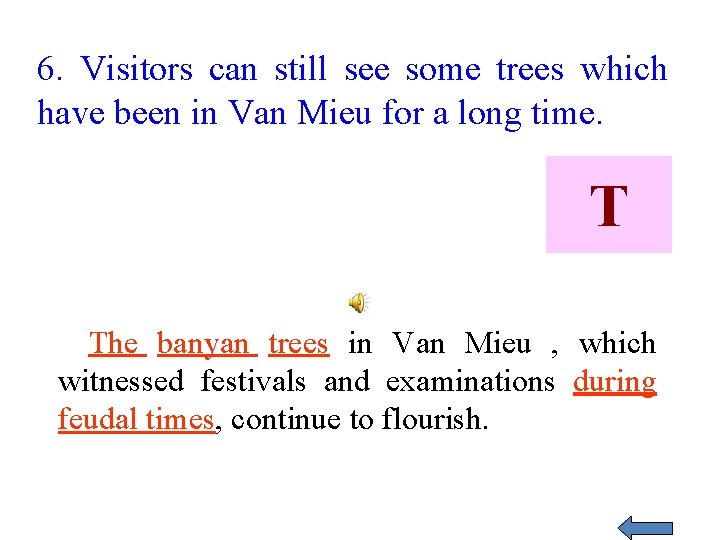 6. Visitors can still see some trees which have been in Van Mieu for a long time.

T

The banyan trees in Van Mieu , which witnessed festivals and examinations during feudal times, continue to flourish.